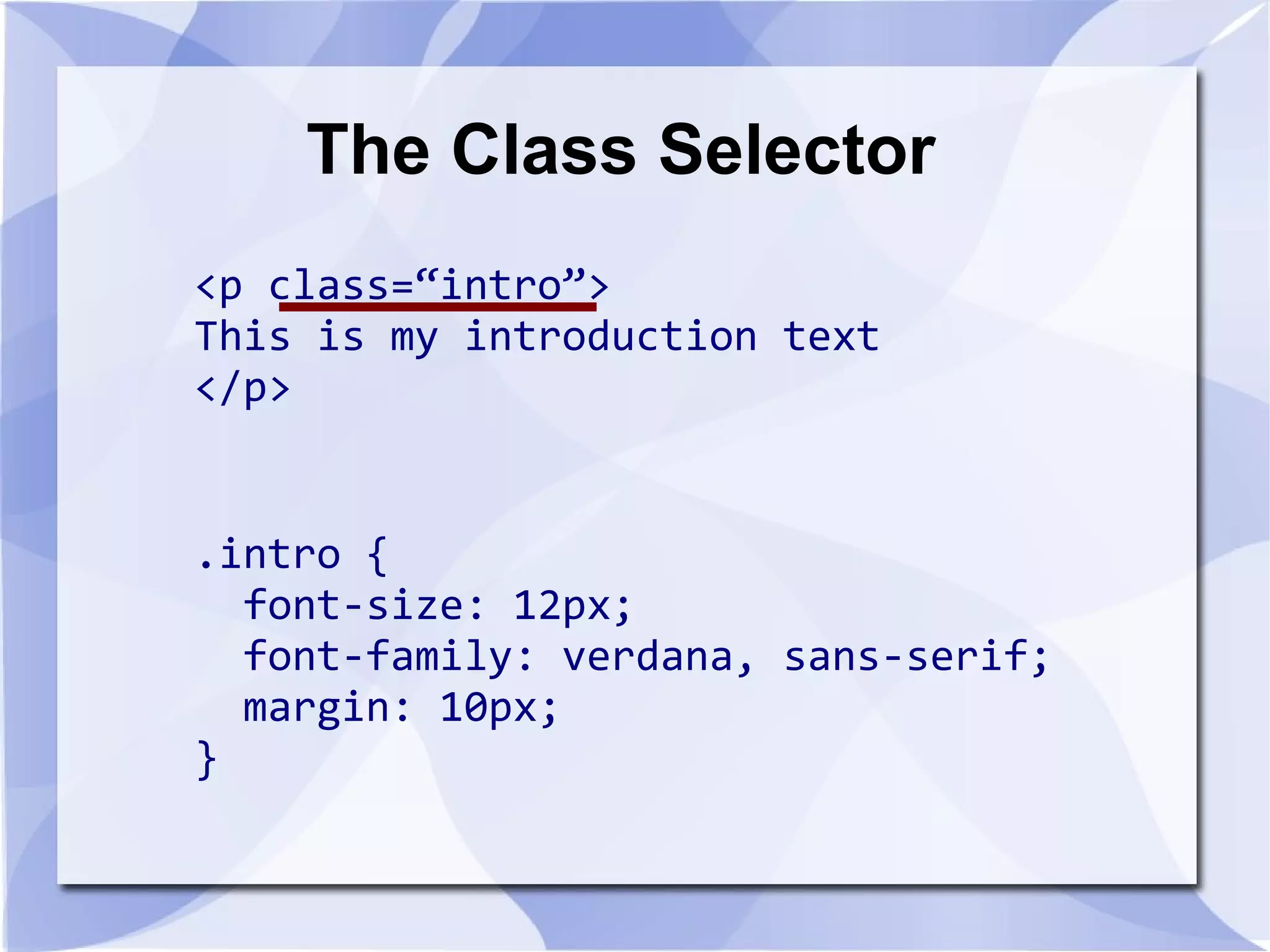 The Class Selector

<p class=“intro”>
This is my introduction text
</p>

.intro {
  font-size: 12px;
  font-family: verdana, sans-serif;
  margin: 10px;
}